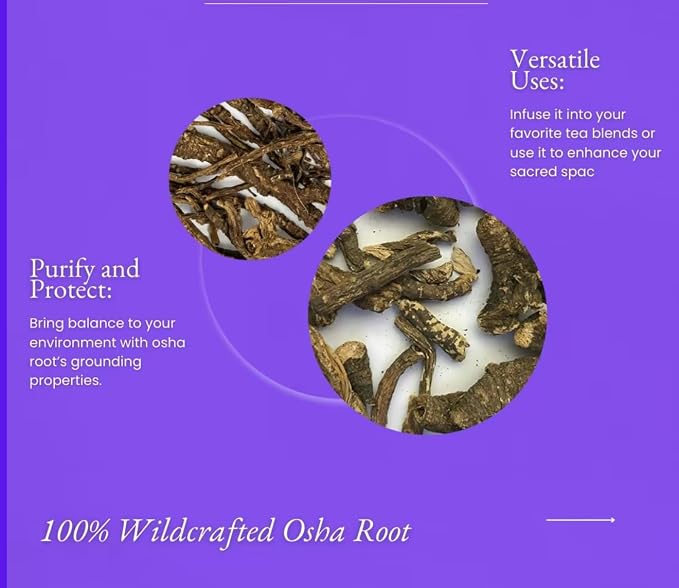 Versatile Uses:

Infuse it into your favorite tea blends or use it to enhance your sacred spac

Purify and Protect:

Bring balance to your environment with osha root's grounding properties.

100% Wildcrafted Osha Root